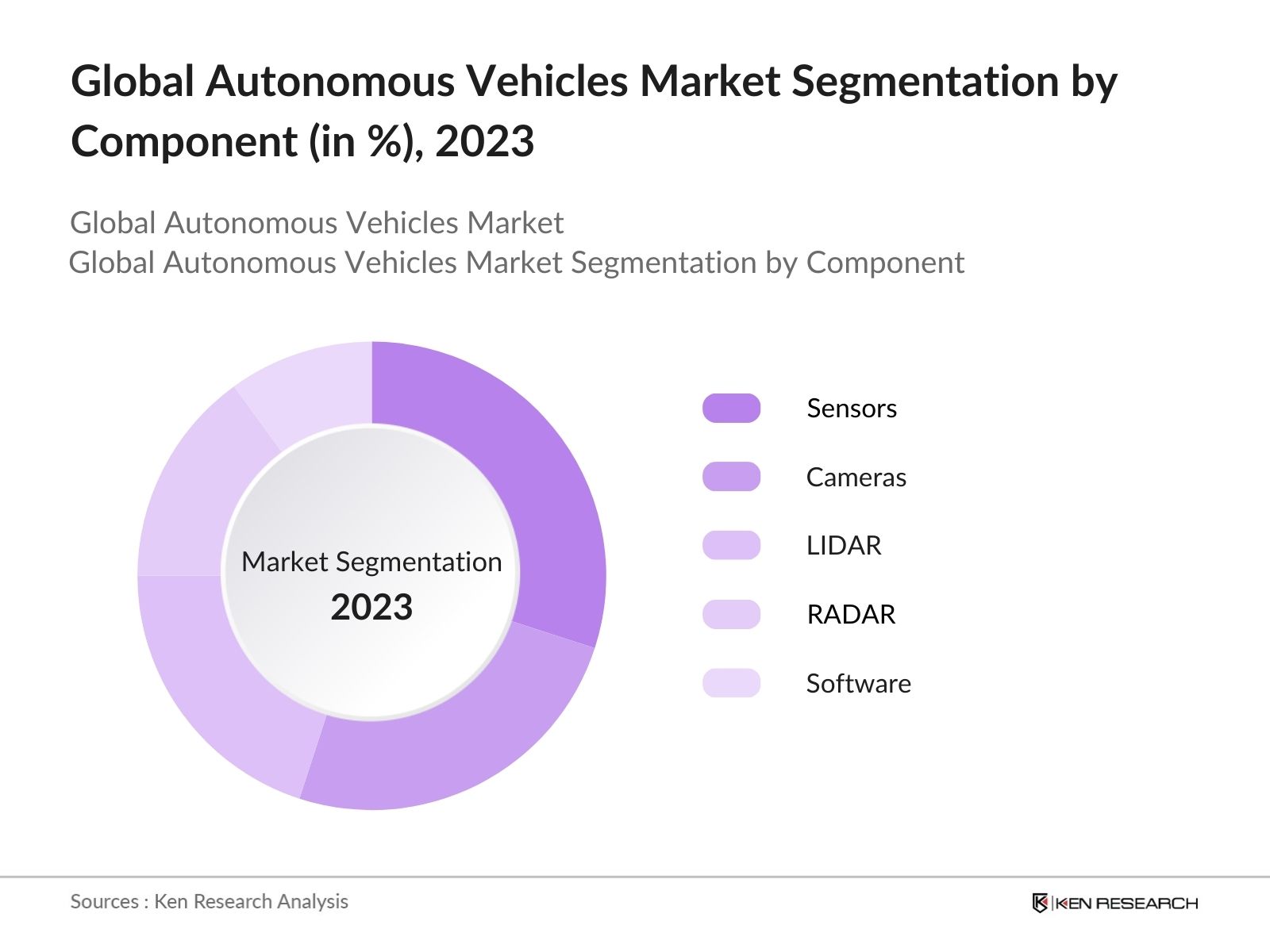 Global Autonomous Vehicles Market Segmentation by Component (in %), 2023

Global Autonomous Vehicles Market
Global Autonomous Vehicles Market Segmentation by Component

Market Segmentation
2023

Sensors
Cameras
LIDAR
RADAR
Software

Sources : Ken Research Analysis

KEN RESEARCH